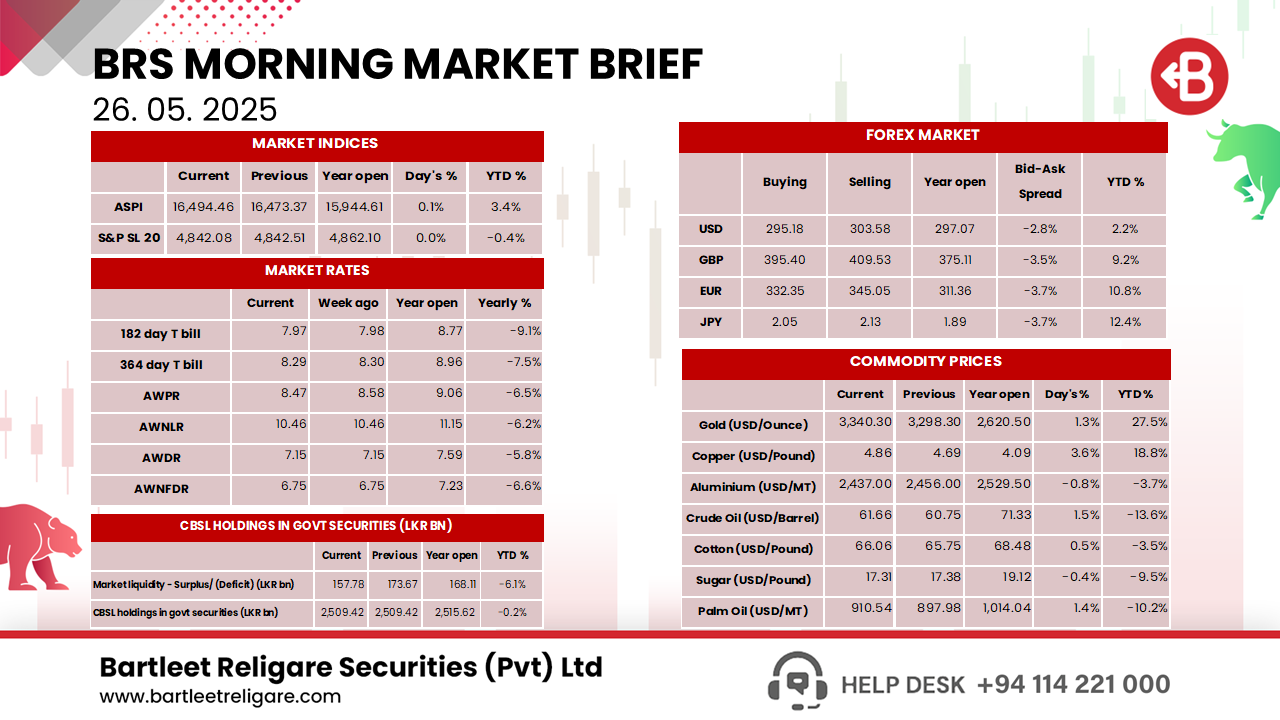 BRS MORNING MARKET BRIEF
26. 05. 2025

MARKET INDICES

| | Current | Previous | Year open | Day's % | YTD % |
|---|---|---|---|---|---|
| ASPI | 16,494.46 | 16,473.37 | 15,944.61 | 0.1% | 3.4% |
| S&P SL 20 | 4,842.08 | 4,842.51 | 4,862.10 | 0.0% | -0.4% |

MARKET RATES

| | Current | Week ago | Year open | Yearly % |
|---|---|---|---|---|
| 182 day T bill | 7.97 | 7.98 | 8.77 | -9.1% |
| 364 day T bill | 8.29 | 8.30 | 8.96 | -7.5% |
| AWPR | 8.47 | 8.58 | 9.06 | -6.5% |
| AWNLR | 10.46 | 10.46 | 11.15 | -6.2% |
| AWDR | 7.15 | 7.15 | 7.59 | -5.8% |
| AWNFDR | 6.75 | 6.75 | 7.23 | -6.6% |

CBSL HOLDINGS IN GOVT SECURITIES (LKR BN)

| | Current | Previous | Year open | YTD % |
|---|---|---|---|---|
| Market liquidity - Surplus/ (Deficit) (LKR bn) | 157.78 | 173.67 | 168.11 | -6.1% |
| CBSL holdings in govt securities (LKR bn) | 2,509.42 | 2,509.42 | 2,515.62 | -0.2% |

FOREX MARKET

| | Buying | Selling | Year open | Bid-Ask Spread | YTD % |
|---|---|---|---|---|---|
| USD | 295.18 | 303.58 | 297.07 | -2.8% | 2.2% |
| GBP | 395.40 | 409.53 | 375.11 | -3.5% | 9.2% |
| EUR | 332.35 | 345.05 | 311.36 | -3.7% | 10.8% |
| JPY | 2.05 | 2.13 | 1.89 | -3.7% | 12.4% |

COMMODITY PRICES

| | Current | Previous | Year open | Day's % | YTD % |
|---|---|---|---|---|---|
| Gold (USD/Ounce) | 3,340.30 | 3,298.30 | 2,620.50 | 1.3% | 27.5% |
| Copper (USD/Pound) | 4.86 | 4.69 | 4.09 | 3.6% | 18.8% |
| Aluminium (USD/MT) | 2,437.00 | 2,456.00 | 2,529.50 | -0.8% | -3.7% |
| Crude Oil (USD/Barrel) | 61.66 | 60.75 | 71.33 | 1.5% | -13.6% |
| Cotton (USD/Pound) | 66.06 | 65.75 | 68.48 | 0.5% | -3.5% |
| Sugar (USD/Pound) | 17.31 | 17.38 | 19.12 | -0.4% | -9.5% |
| Palm Oil (USD/MT) | 910.54 | 897.98 | 1,014.04 | 1.4% | -10.2% |

Bartleet Religare Securities (Pvt) Ltd
www.bartleetreligare.com
HELP DESK +94 114 221 000